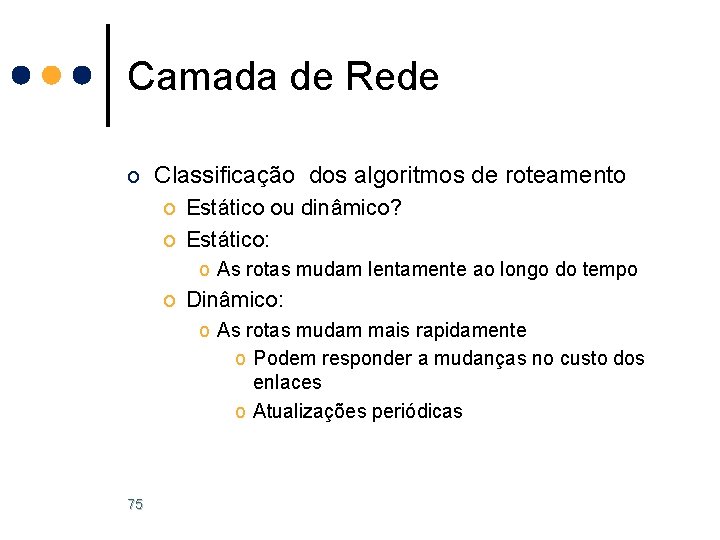 Camada de Rede

o Classificação dos algoritmos de roteamento
o Estático ou dinâmico?
o Estático:
o As rotas mudam lentamente ao longo do tempo
o Dinâmico:
o As rotas mudam mais rapidamente
o Podem responder a mudanças no custo dos enlaces
o Atualizações periódicas

75